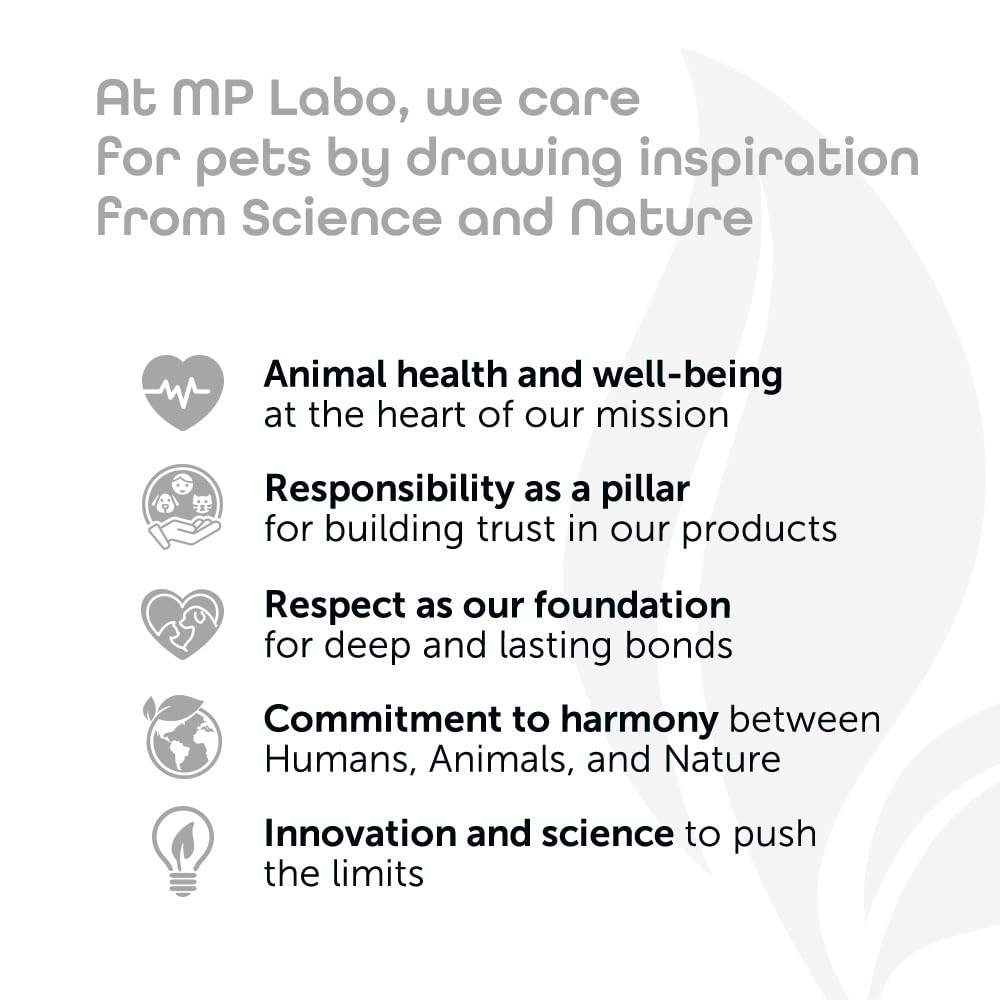 At MP Labo, we care for pets by drawing inspiration from Science and Nature

Animal health and well-being at the heart of our mission

Responsibility as a pillar for building trust in our products

Respect as our foundation for deep and lasting bonds

Commitment to harmony between Humans, Animals, and Nature

Innovation and science to push the limits